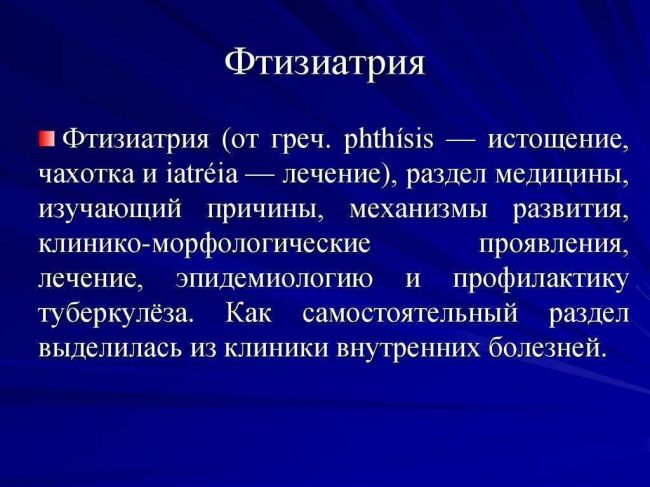 Фтизиатрия

Фтизиатрия (от греч. phthísis — истощение, чахотка и iatréia — лечение), раздел медицины, изучающий причины, механизмы развития, клинико-морфологические проявления, лечение, эпидемиологию и профилактику туберкулёза. Как самостоятельный раздел выделилась из клиники внутренних болезней.